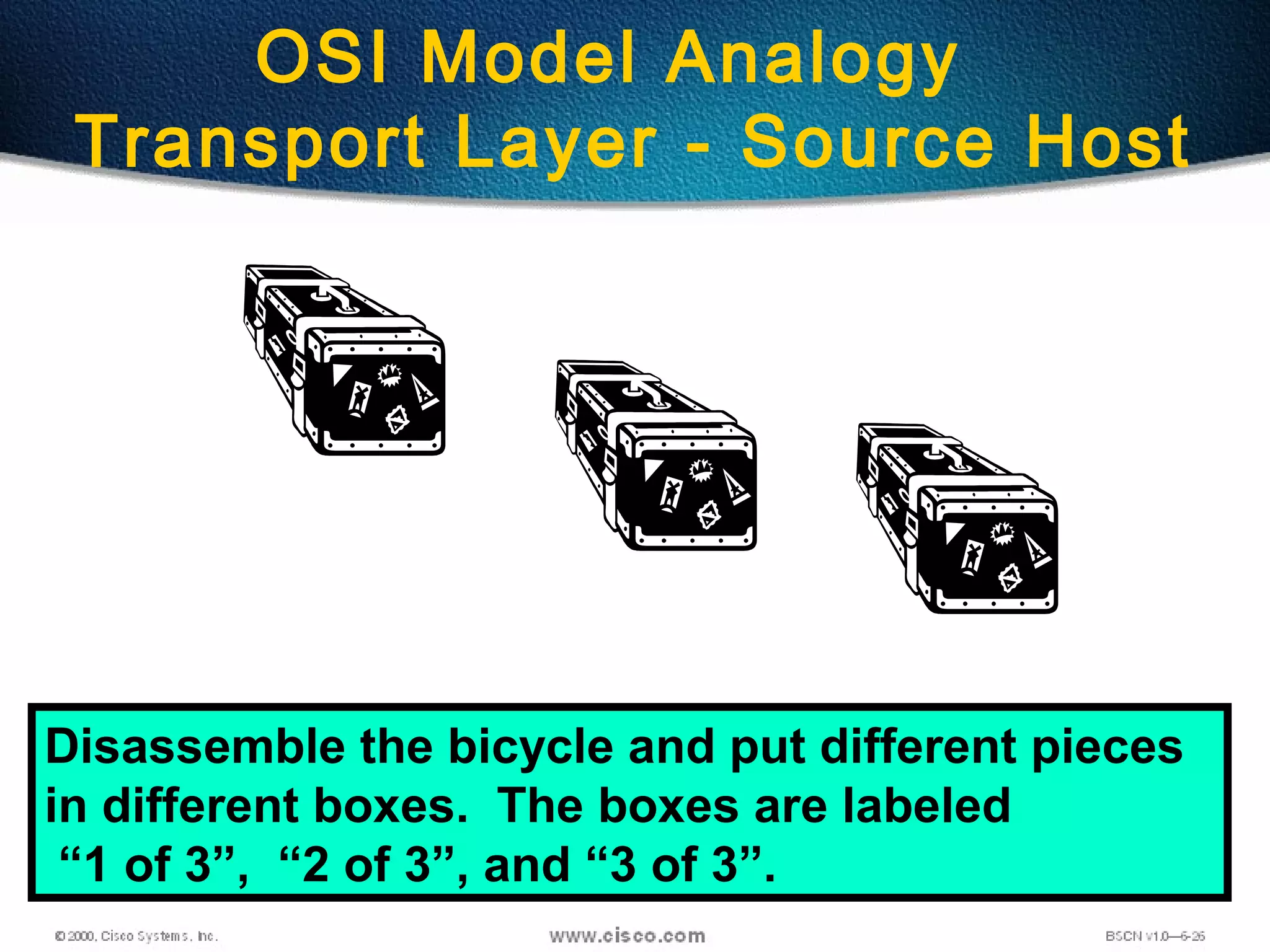 OSI Model Analogy
Transport Layer - Source Host

Disassemble the bicycle and put different pieces in different boxes. The boxes are labeled “1 of 3”, “2 of 3”, and “3 of 3”.

© 2000, Cisco Systems, Inc. www.cisco.com BSCN v1.0—6-26